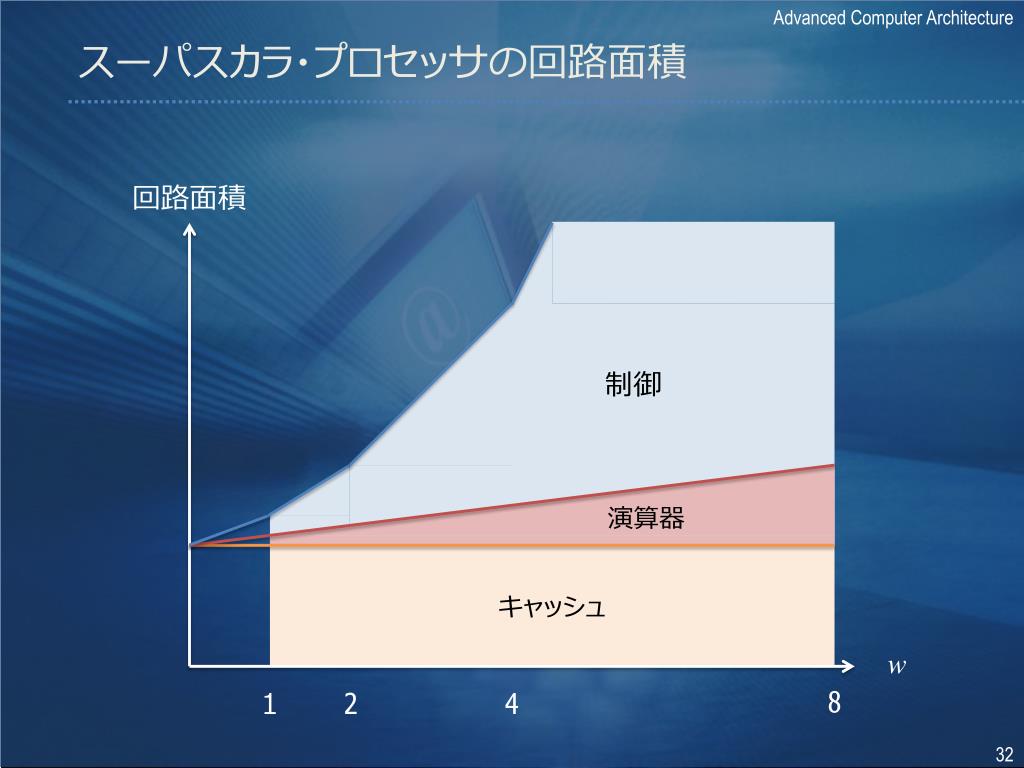 Advanced Computer Architecture

スーパスカラ・プロセッサの回路面積

回路面積

制御

演算器

キャッシュ

$w$

1 2 4 8

32